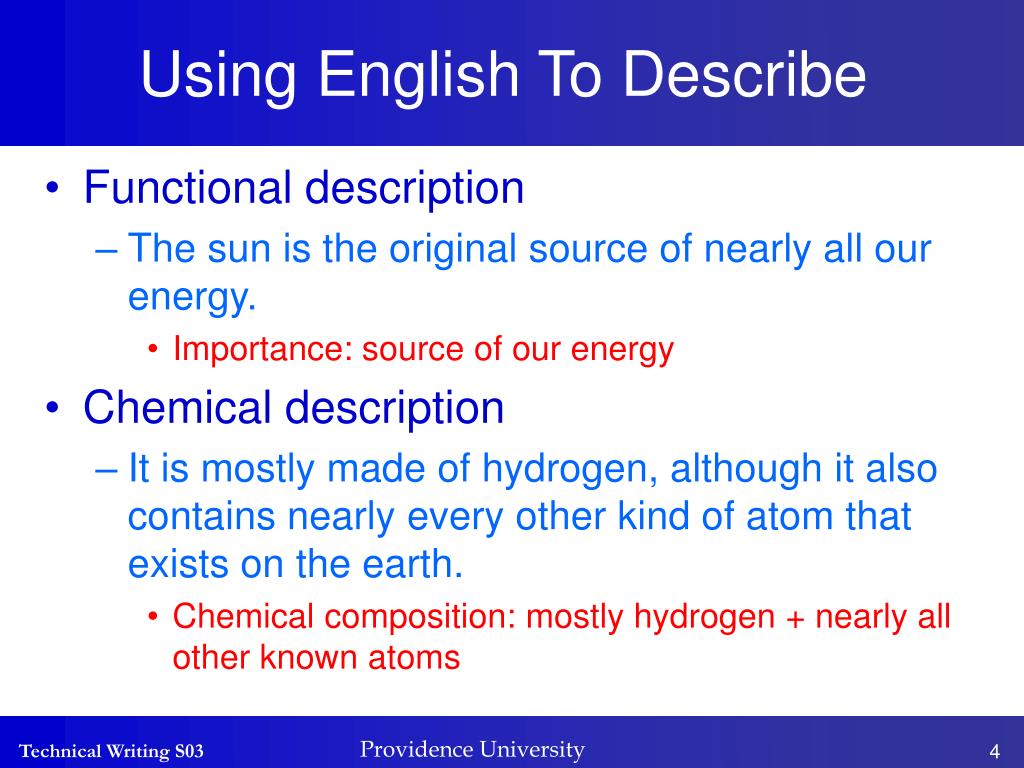 Using English To Describe

• Functional description
– The sun is the original source of nearly all our energy.
• Importance: source of our energy
• Chemical description
– It is mostly made of hydrogen, although it also contains nearly every other kind of atom that exists on the earth.
• Chemical composition: mostly hydrogen + nearly all other known atoms

Technical Writing S03
Providence University
4